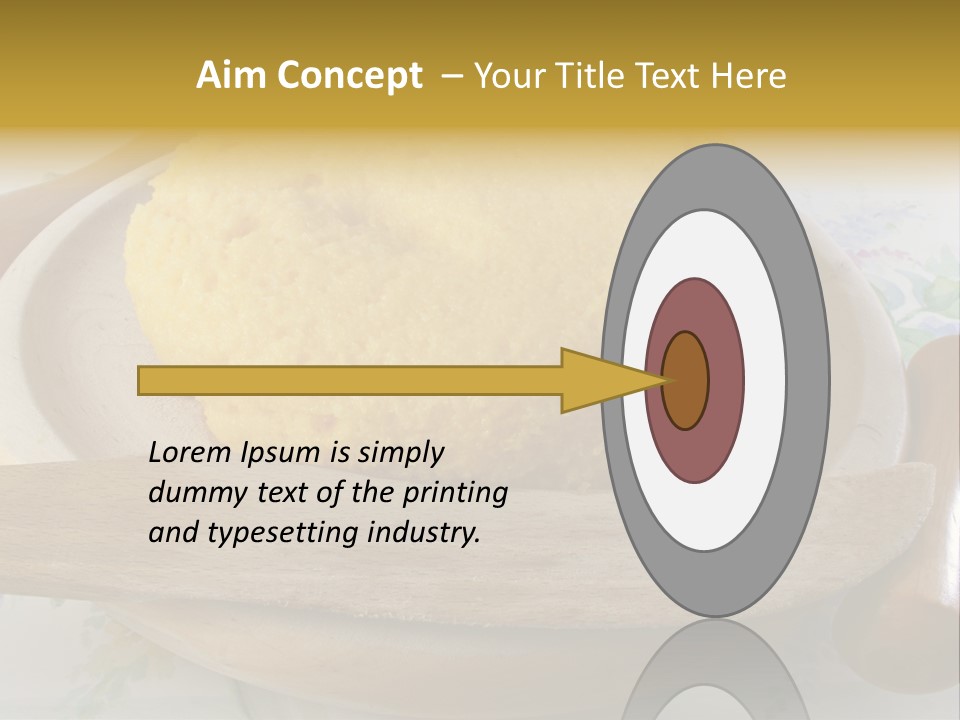 Aim Concept – Your Title Text Here

Lorem Ipsum is simply dummy text of the printing and typesetting industry.